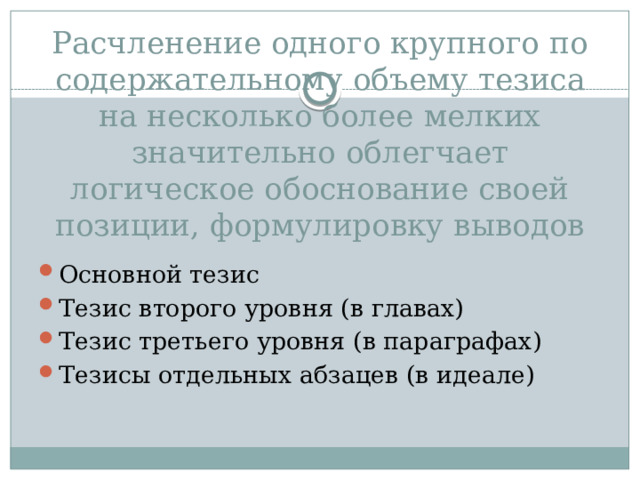 Расчленение одного крупного по содержательному объему тезиса на несколько более мелких значительно облегчает логическое обоснование своей позиции, формулировку выводов

- Основной тезис
- Тезис второго уровня (в главах)
- Тезис третьего уровня (в параграфах)
- Тезисы отдельных абзацев (в идеале)